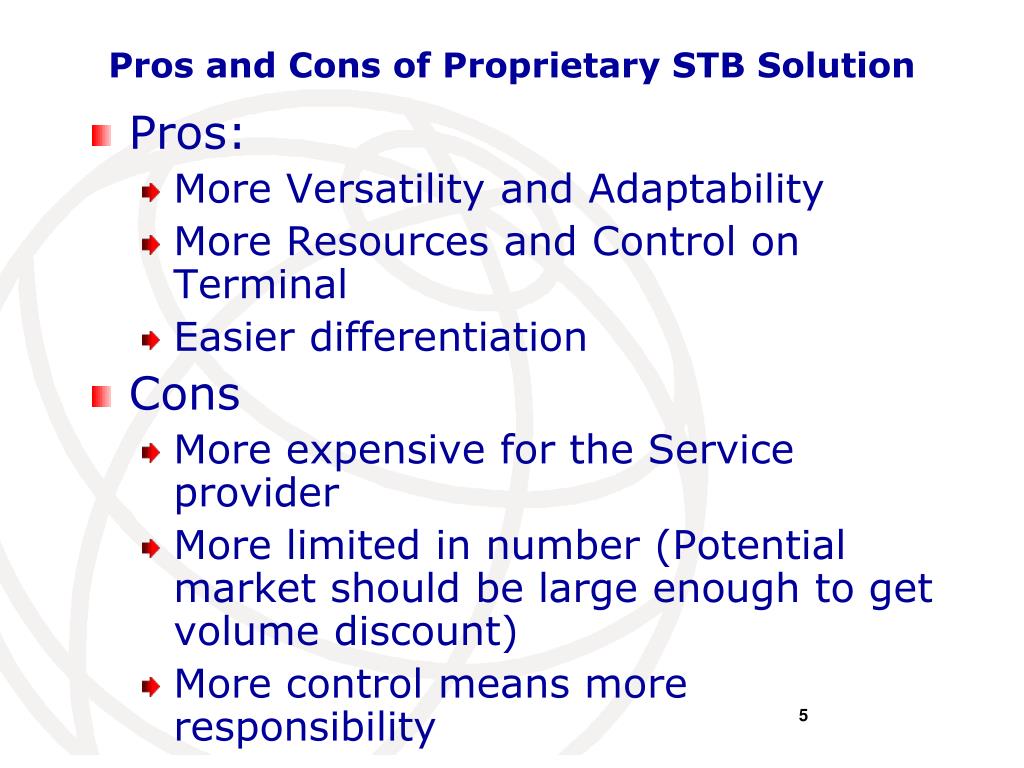 Pros and Cons of Proprietary STB Solution

Pros:

More Versatility and Adaptability

More Resources and Control on Terminal

Easier differentiation

Cons

More expensive for the Service provider

More limited in number (Potential market should be large enough to get volume discount)

More control means more responsibility

5